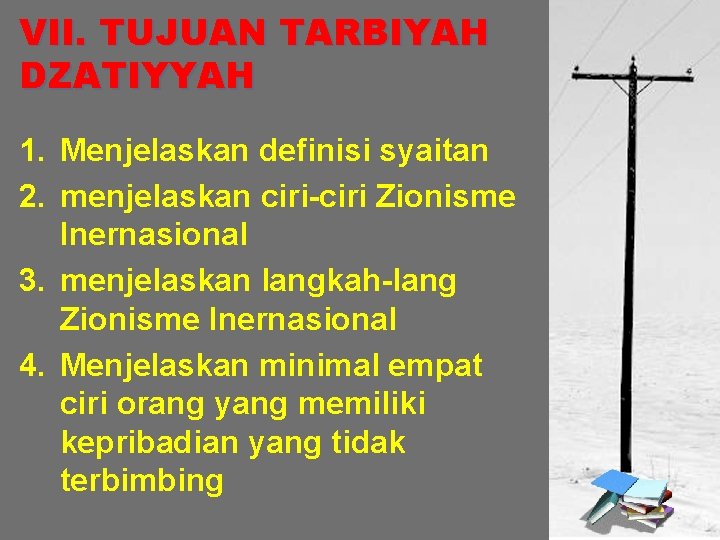 VII. TUJUAN TARBIYAH DZATIYYAH

1. Menjelaskan definisi syaitan
2. menjelaskan ciri-ciri Zionisme Inernasional
3. menjelaskan langkah-lang Zionisme Inernasional
4. Menjelaskan minimal empat ciri orang yang memiliki kepribadian yang tidak terbimbing